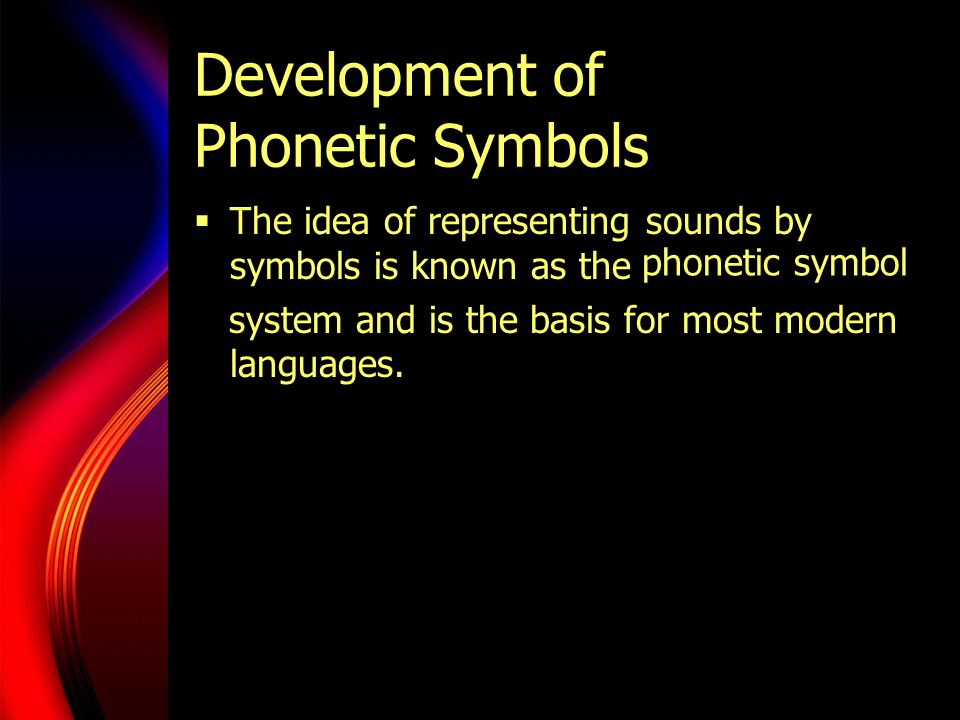 Development of Phonetic Symbols

▪ The idea of representing sounds by symbols is known as the phonetic symbol system and is the basis for most modern languages.